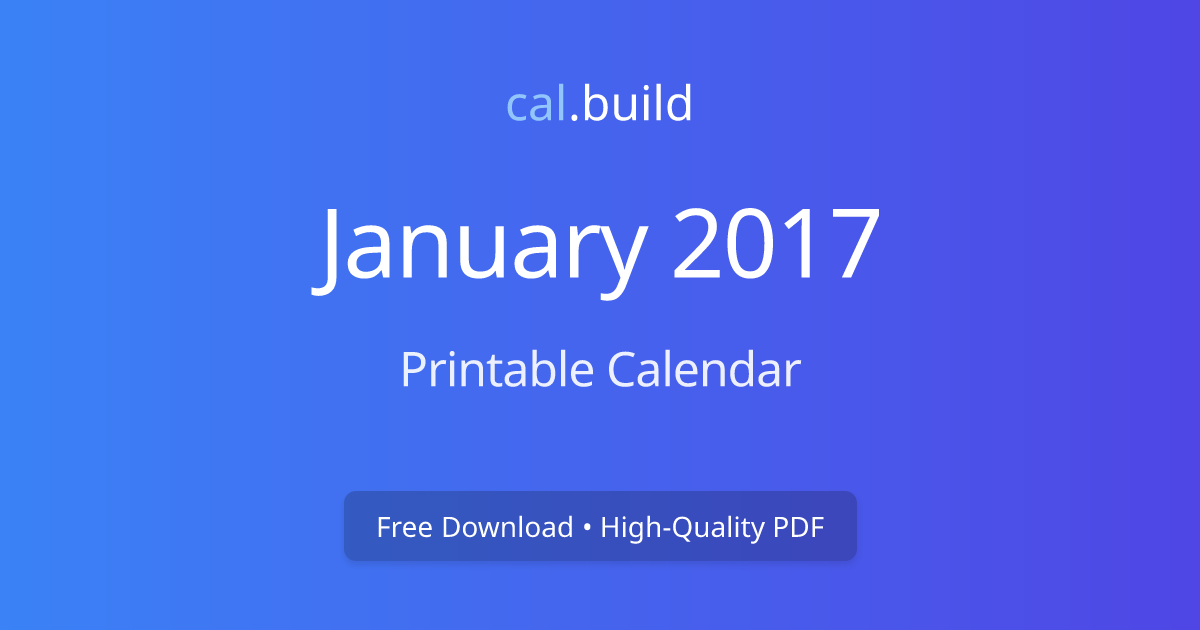 cal.build

January 2017

Printable Calendar

Free Download • High-Quality PDF